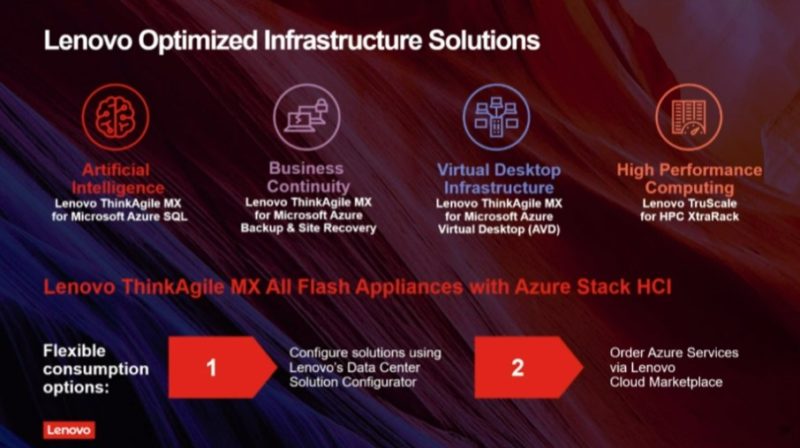 Lenovo Optimized Infrastructure Solutions

Artificial Intelligence
Lenovo ThinkAgile MX
for Microsoft Azure SQL

Business Continuity
Lenovo ThinkAgile MX
for Microsoft Azure
Backup & Site Recovery

Virtual Desktop Infrastructure
Lenovo ThinkAgile MX
for Microsoft Azure
Virtual Desktop (AVD)

High Performance Computing
Lenovo TruScale
for HPC XtraRack

Lenovo ThinkAgile MX All Flash Appliances with Azure Stack HCI

Flexible consumption options:

1

Configure solutions using Lenovo's Data Center Solution Configurator

2

Order Azure Services via Lenovo Cloud Marketplace

Lenovo